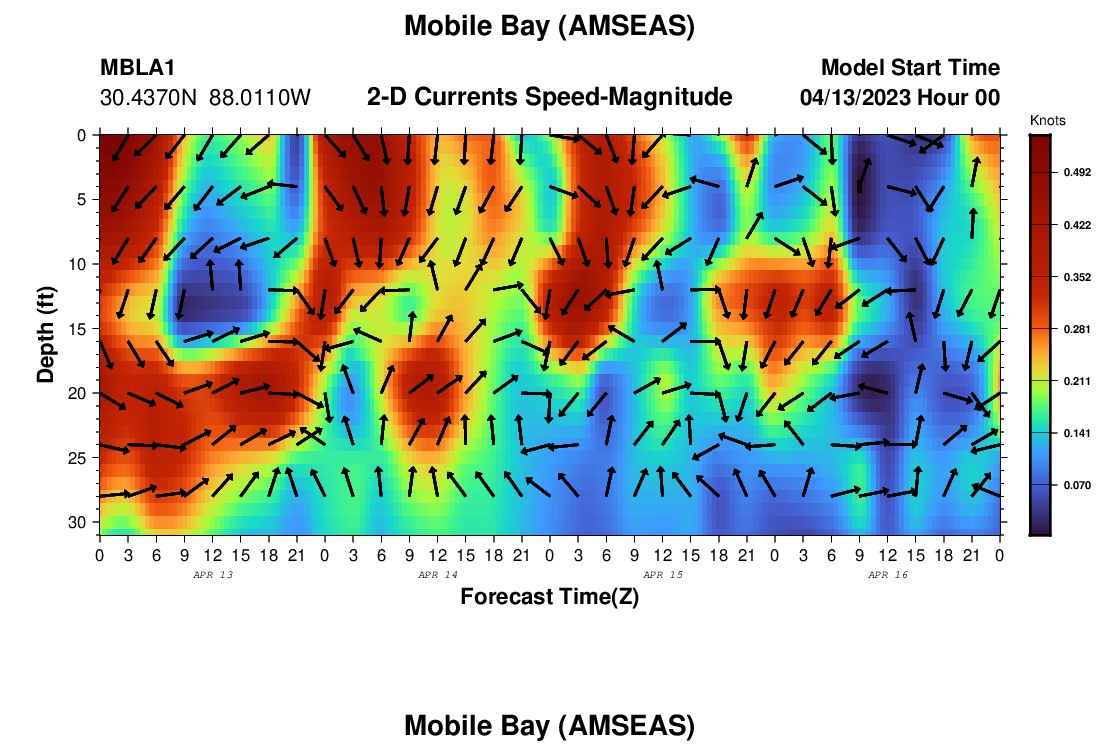 Mobile Bay (AMSEAS)

MBLA1
30.4370N 88.0110W

2-D Currents Speed-Magnitude

Model Start Time
04/13/2023 Hour 00

Knots
0.492
0.422
0.352
0.281
0.211
0.141
0.070

Depth (ft)
0
5
10
15
20
25
30

0 3 6 9 12 15 18 21 0 3 6 9 12 15 18 21 0 3 6 9 12 15 18 21 0 3 6 9 12 15 18 21 0
APR 13
APR 14
APR 15
APR 16

Forecast Time(Z)

Mobile Bay (AMSEAS)